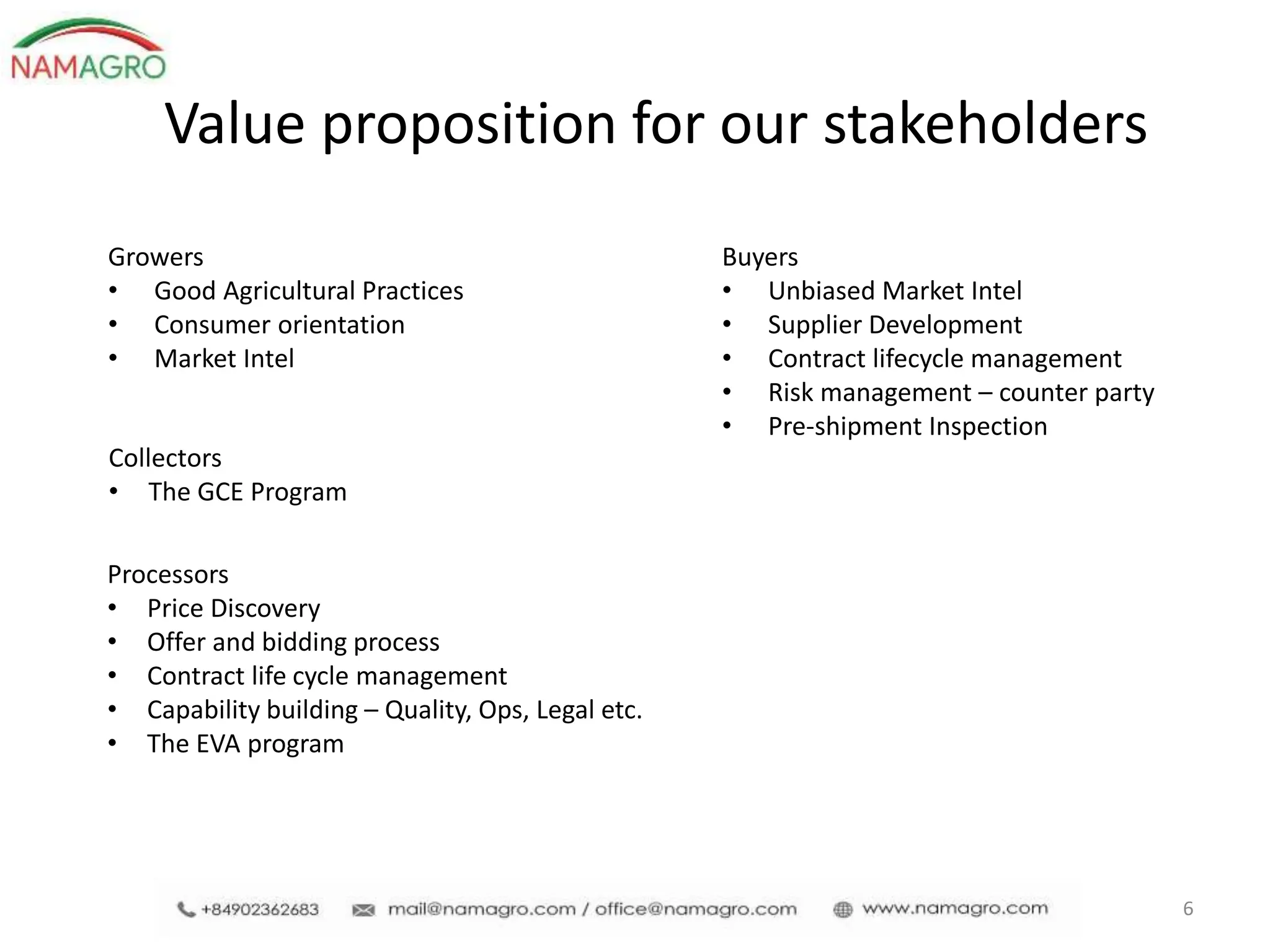 NAMAGRO

Value proposition for our stakeholders

Growers
• Good Agricultural Practices
• Consumer orientation
• Market Intel

Collectors
• The GCE Program

Processors
• Price Discovery
• Offer and bidding process
• Contract life cycle management
• Capability building – Quality, Ops, Legal etc.
• The EVA program

Buyers
• Unbiased Market Intel
• Supplier Development
• Contract lifecycle management
• Risk management – counter party
• Pre-shipment Inspection

+84902362683 mail@namagro.com / office@namagro.com www.namagro.com

6